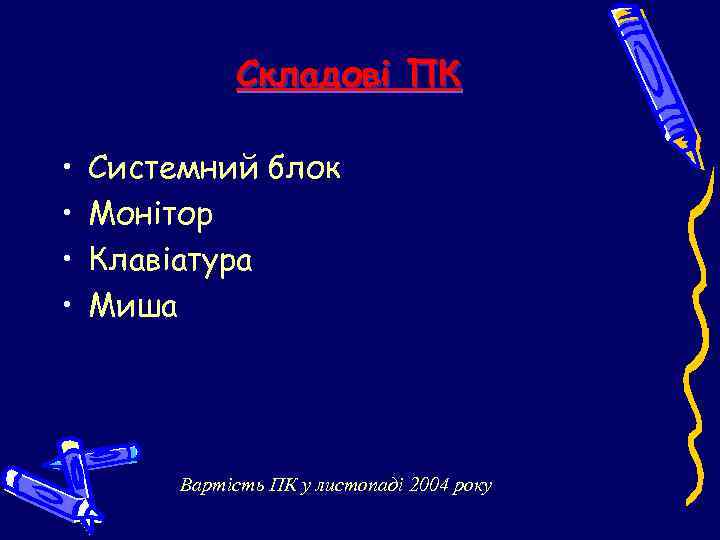 Складові ПК

• Системний блок
• Монітор
• Клавіатура
• Миша

Вартість ПК у листопаді 2004 року